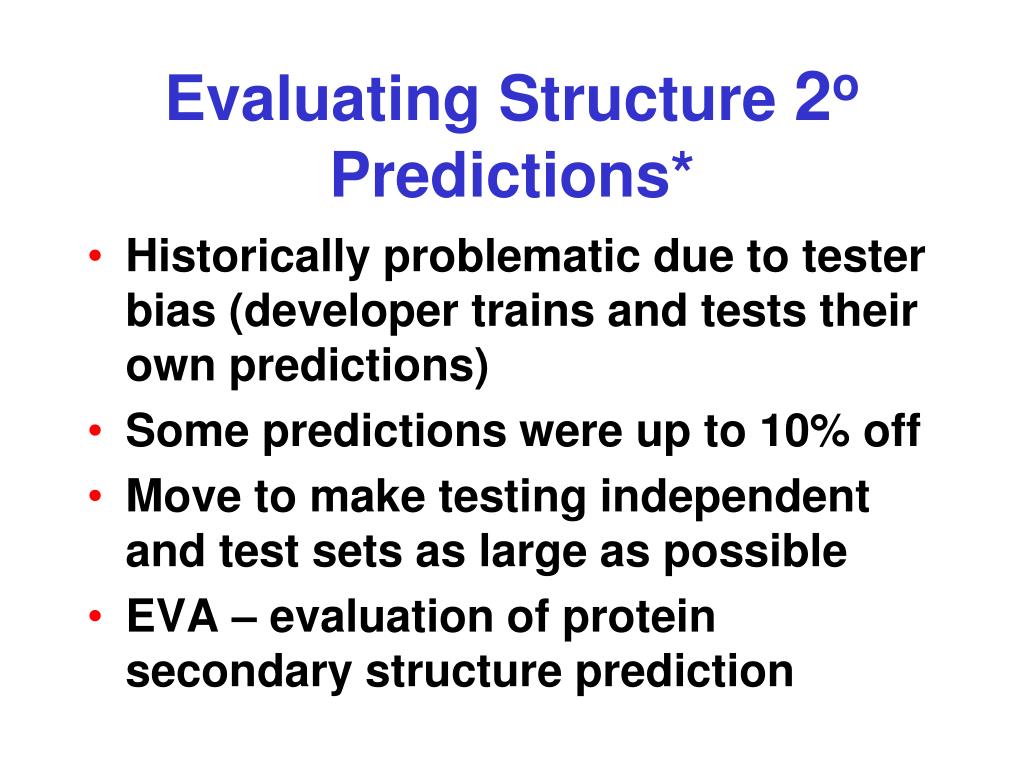 Evaluating Structure 2º Predictions*

• Historically problematic due to tester bias (developer trains and tests their own predictions)
• Some predictions were up to 10% off
• Move to make testing independent and test sets as large as possible
• EVA – evaluation of protein secondary structure prediction